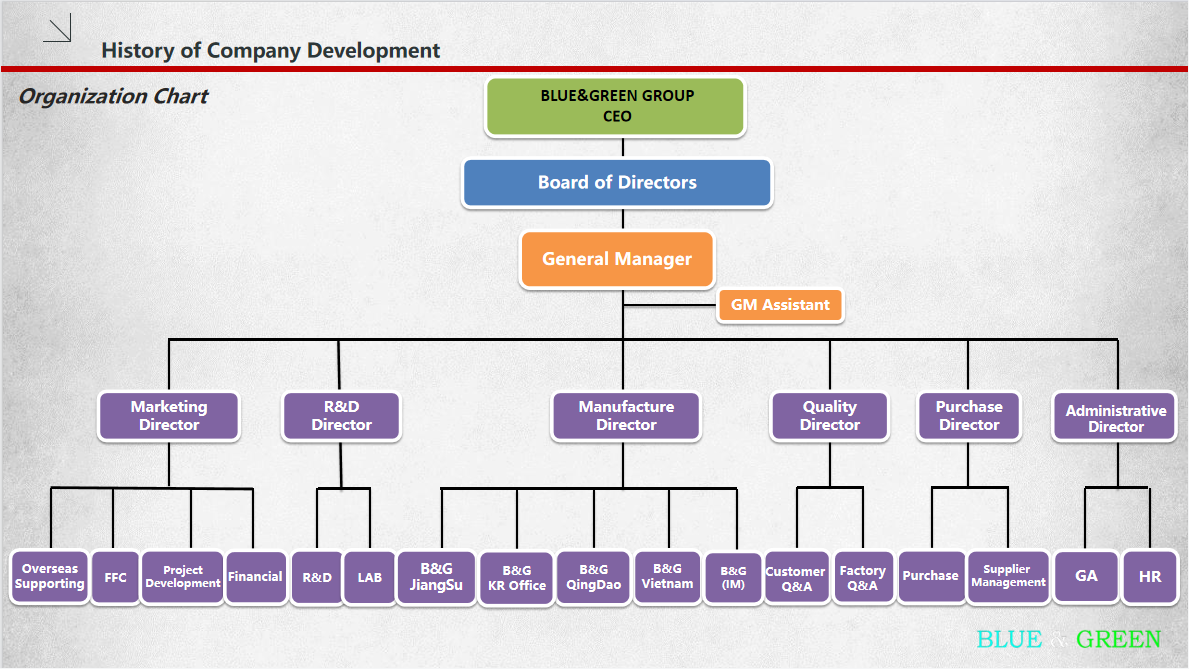 History of Company Development

Organization Chart

BLUE&GREEN GROUP
CEO

Board of Directors

General Manager

GM Assistant

Marketing Director

R&D Director

Manufacture Director

Quality Director

Purchase Director

Administrative Director

Overseas Supporting

FFC

Project Development

Financial

R&D

LAB

B&G JiangSu

B&G KR Office

B&G QingDao

B&G Vietnam

B&G (IM)

Customer Q&A

Factory Q&A

Purchase

Supplier Management

GA

HR

BLUE & GREEN